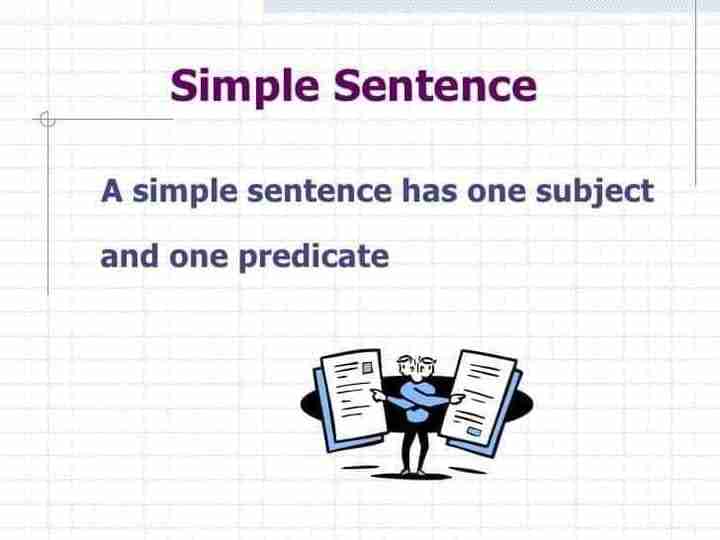 Simple Sentence

A simple sentence has one subject and one predicate